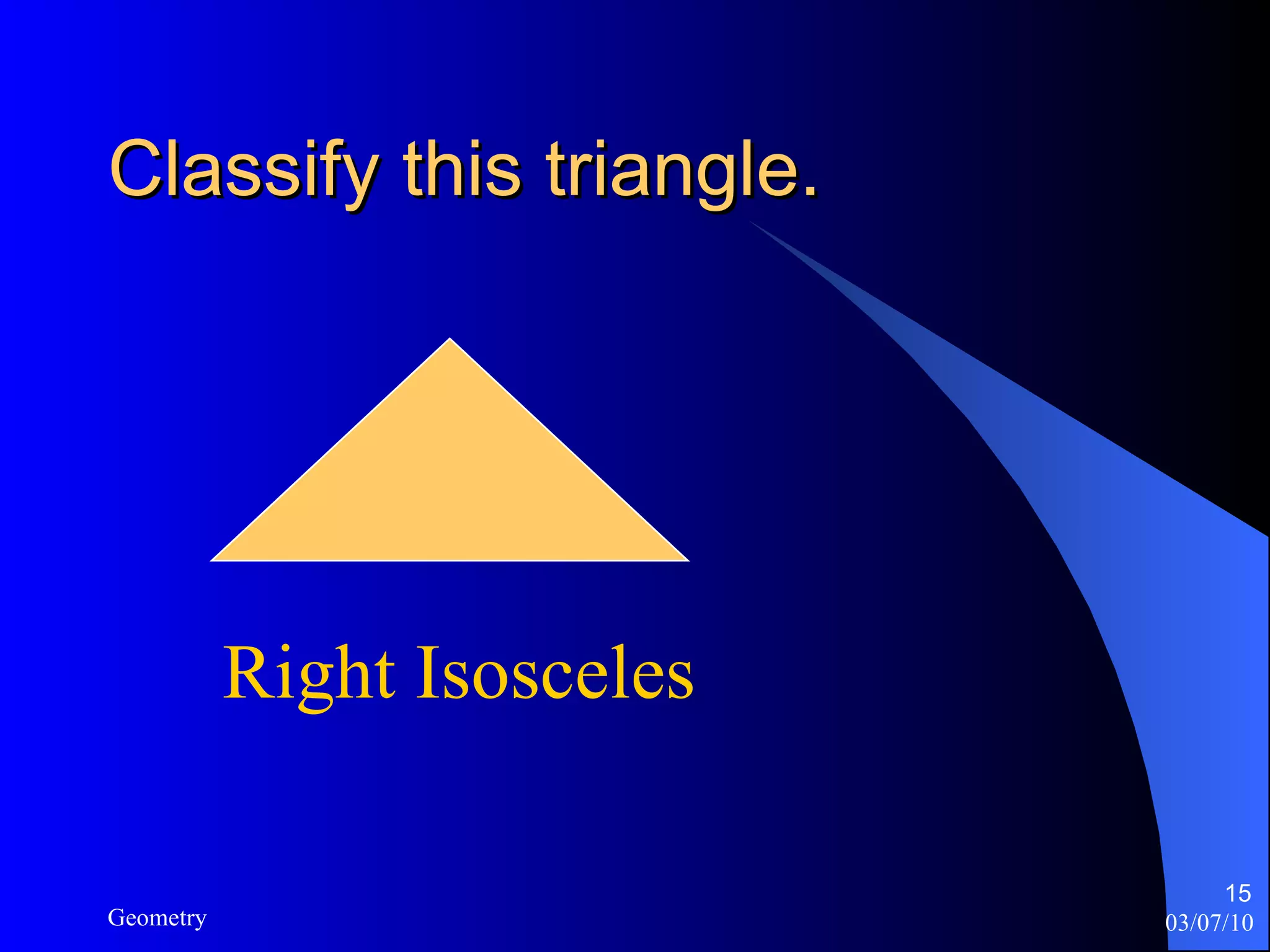 Classify this triangle.

Right Isosceles

Geometry

15

03/07/10